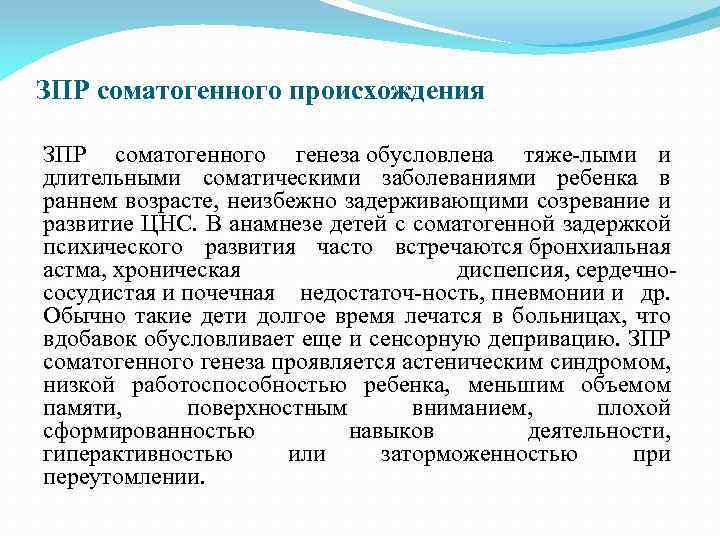 ЗПР соматогенного происхождения

ЗПР соматогенного генеза обусловлена тяже-лыми и длительными соматическими заболеваниями ребенка в раннем возрасте, неизбежно задерживающими созревание и развитие ЦНС. В анамнезе детей с соматогенной задержкой психического развития часто встречаются бронхиальная астма, хроническая диспепсия, сердечно-сосудистая и почечная недостаточ-ность, пневмонии и др. Обычно такие дети долгое время лечатся в больницах, что вдобавок обусловливает еще и сенсорную депривацию. ЗПР соматогенного генеза проявляется астеническим синдромом, низкой работоспособностью ребенка, меньшим объемом памяти, поверхностным вниманием, плохой сформированностью навыков деятельности, гиперактивностью или заторможенностью при переутомлении.